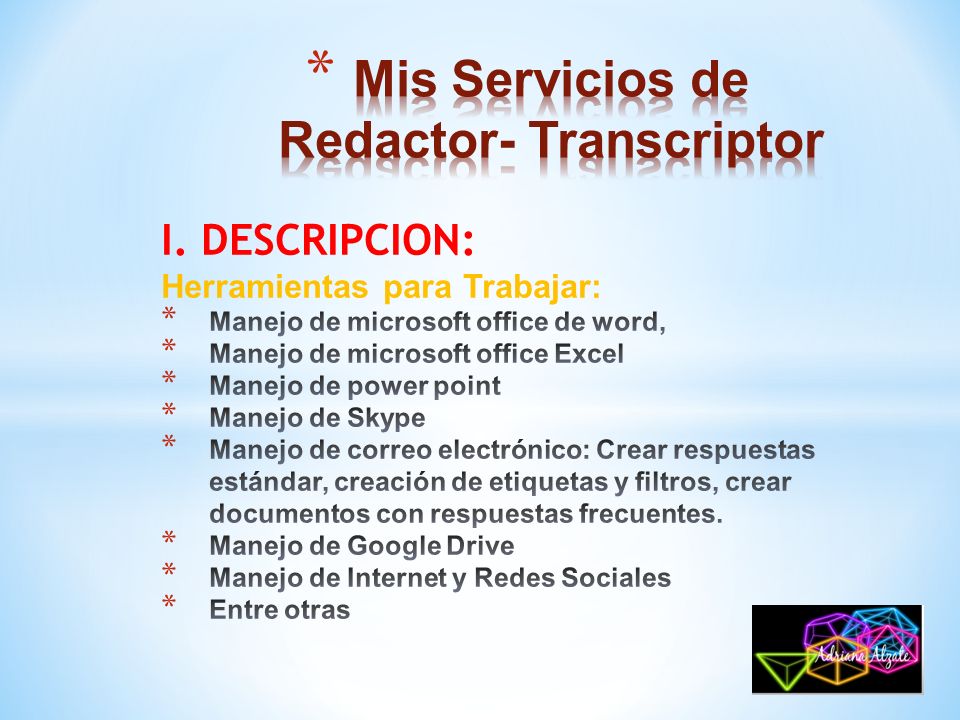 * Mis Servicios de Redactor- Transcriptor

I. DESCRIPCION:

Herramientas para Trabajar:

* Manejo de microsoft office de word,
* Manejo de microsoft office Excel
* Manejo de power point
* Manejo de Skype
* Manejo de correo electrónico: Crear respuestas estándar, creación de etiquetas y filtros, crear documentos con respuestas frecuentes.
* Manejo de Google Drive
* Manejo de Internet y Redes Sociales
* Entre otras

Adriana Alzate